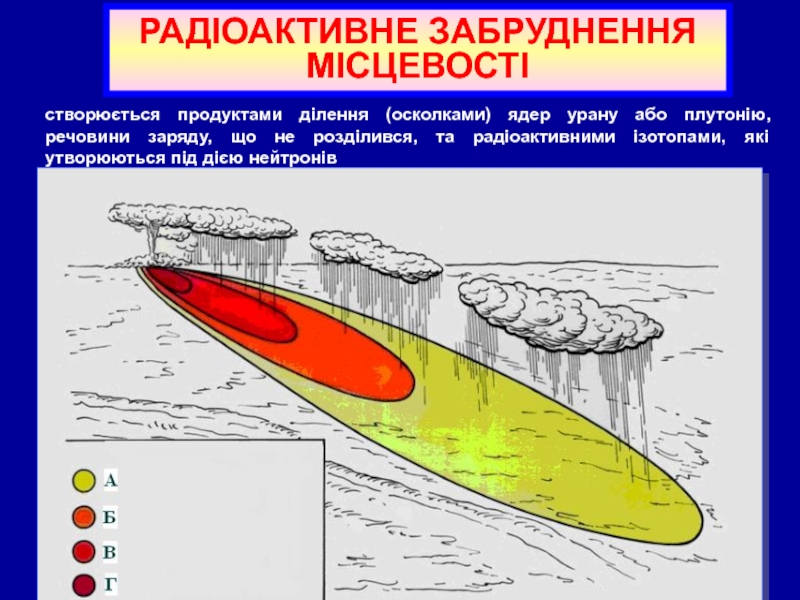 РАДІОАКТИВНЕ ЗАБРУДНЕННЯ МІСЦЕВОСТІ

створюється продуктами ділення (осколками) ядер урану або плутонію, речовини заряду, що не розділився, та радіоактивними ізотопами, які утворюються під дією нейтронів

А

Б

В

Г